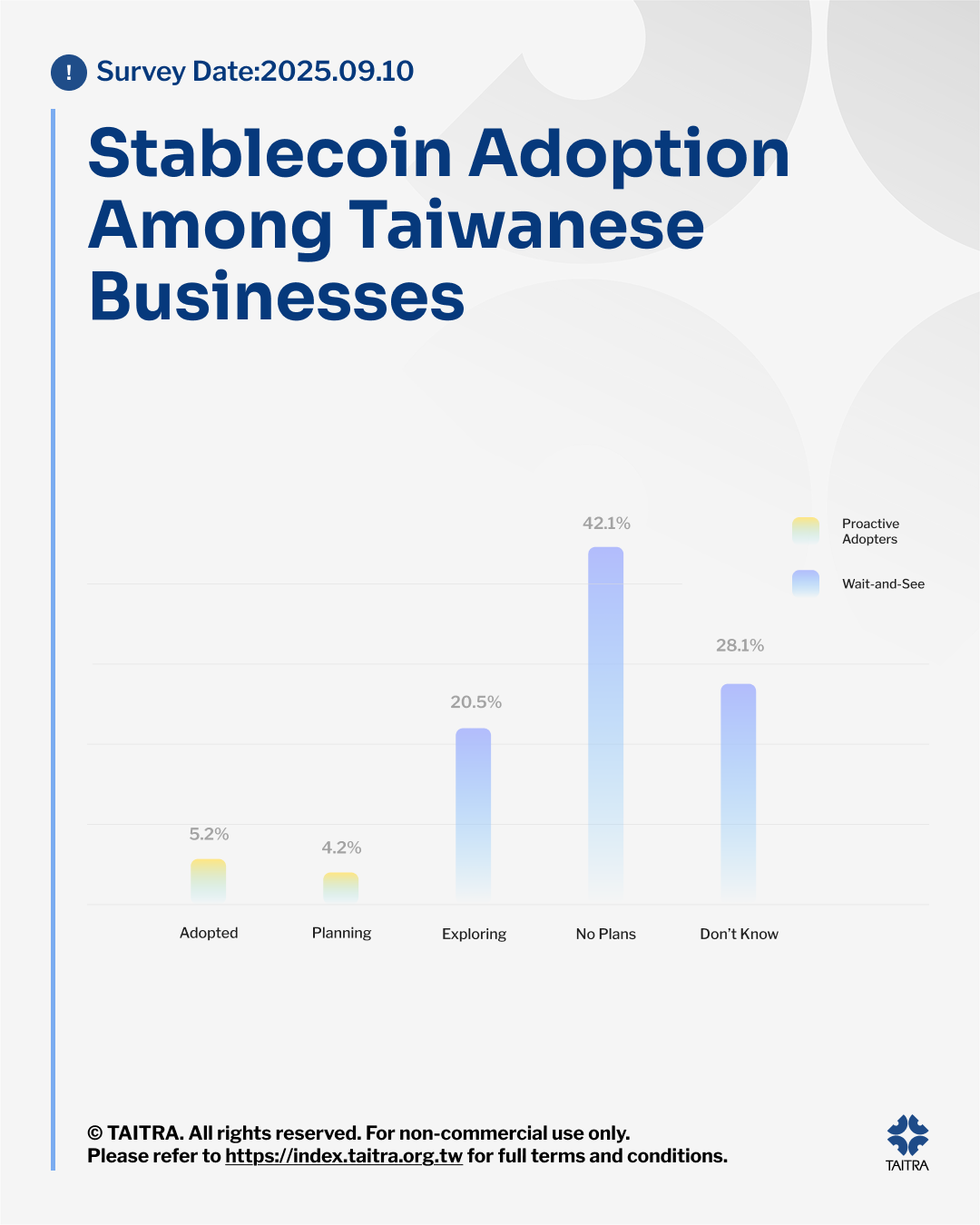 ! Survey Date:2025.09.10

Stablecoin Adoption Among Taiwanese Businesses

Proactive Adopters

Wait-and-See

5.2%
4.2%
20.5%
42.1%
28.1%

Adopted
Planning
Exploring
No Plans
Don't Know

© TAITRA. All rights reserved. For non-commercial use only.
Please refer to https://index.taitra.org.tw for full terms and conditions.

TAITRA